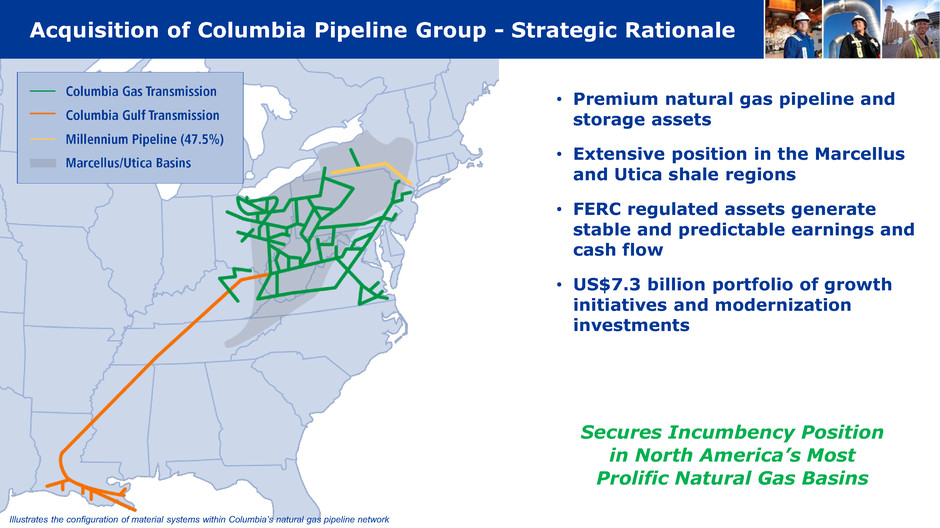 Acquisition of Columbia Pipeline Group - Strategic Rationale

Columbia Gas Transmission
Columbia Gulf Transmission
Millennium Pipeline (47.5%)
Marcellus/Utica Basins

• Premium natural gas pipeline and storage assets
• Extensive position in the Marcellus and Utica shale regions
• FERC regulated assets generate stable and predictable earnings and cash flow
• US$7.3 billion portfolio of growth initiatives and modernization investments

Secures Incumbency Position in North America's Most Prolific Natural Gas Basins

Illustrates the configuration of material systems within Columbia's natural gas pipeline network